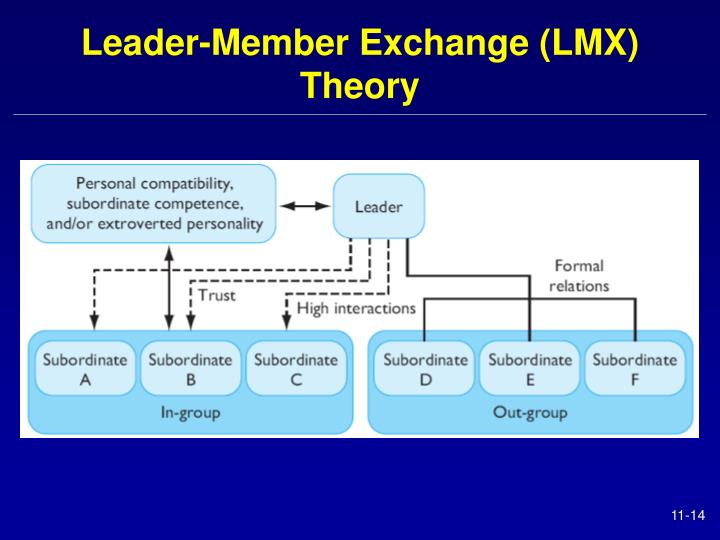 Leader-Member Exchange (LMX) Theory

Personal compatibility, subordinate competence, and/or extroverted personality

Leader

Trust

High interactions

Formal relations

Subordinate A

Subordinate B

Subordinate C

In-group

Subordinate D

Subordinate E

Subordinate F

Out-group

11-14